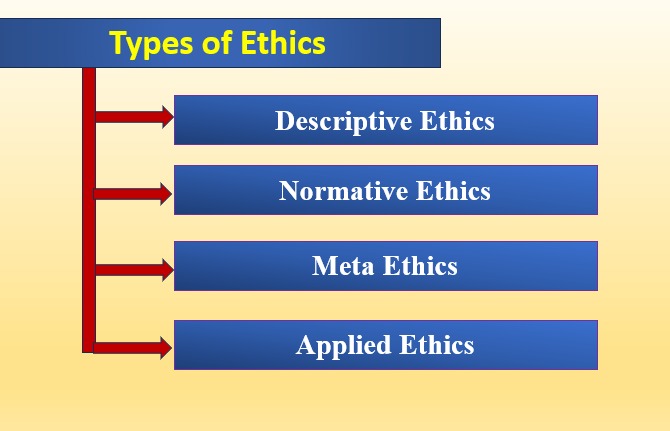 Types of Ethics

Descriptive Ethics

Normative Ethics

Meta Ethics

Applied Ethics